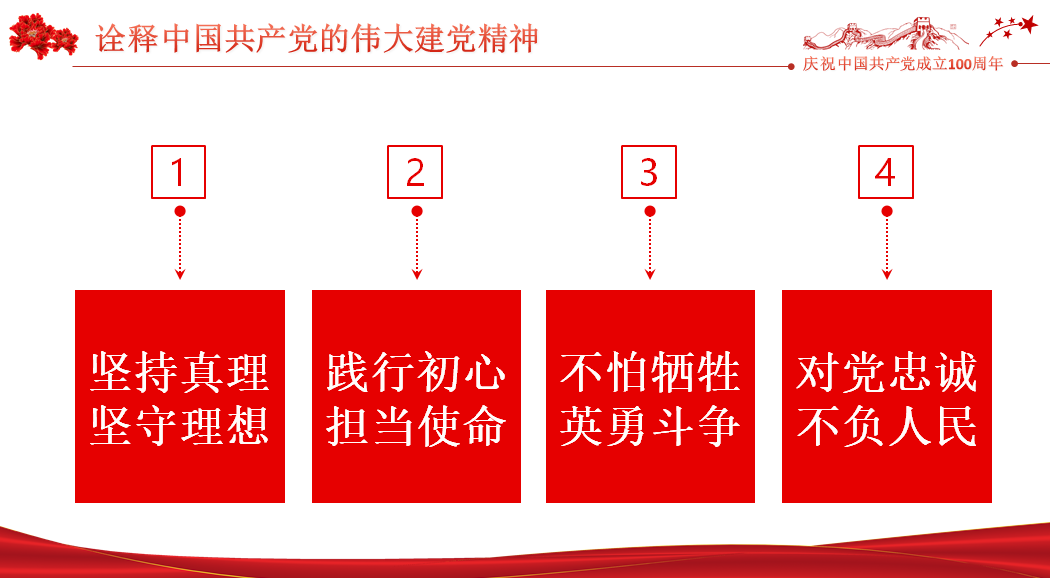 诠释中国共产党的伟大建党精神

庆祝中国共产党成立100周年

1

坚持真理
坚守理想

2

践行初心
担当使命

3

不怕牺牲
英勇斗争

4

对党忠诚
不负人民